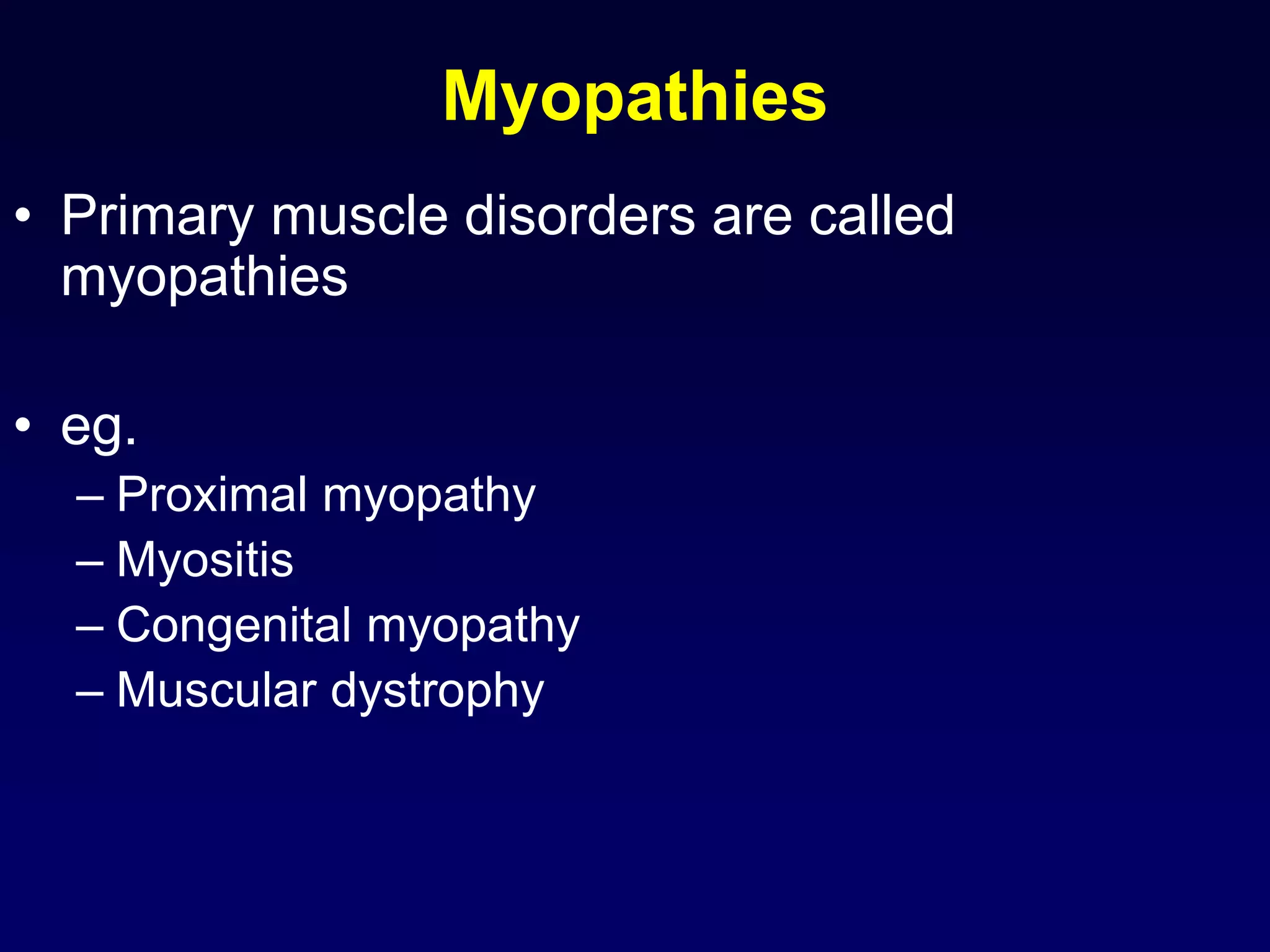 Myopathies

• Primary muscle disorders are called myopathies

• eg.
– Proximal myopathy
– Myositis
– Congenital myopathy
– Muscular dystrophy